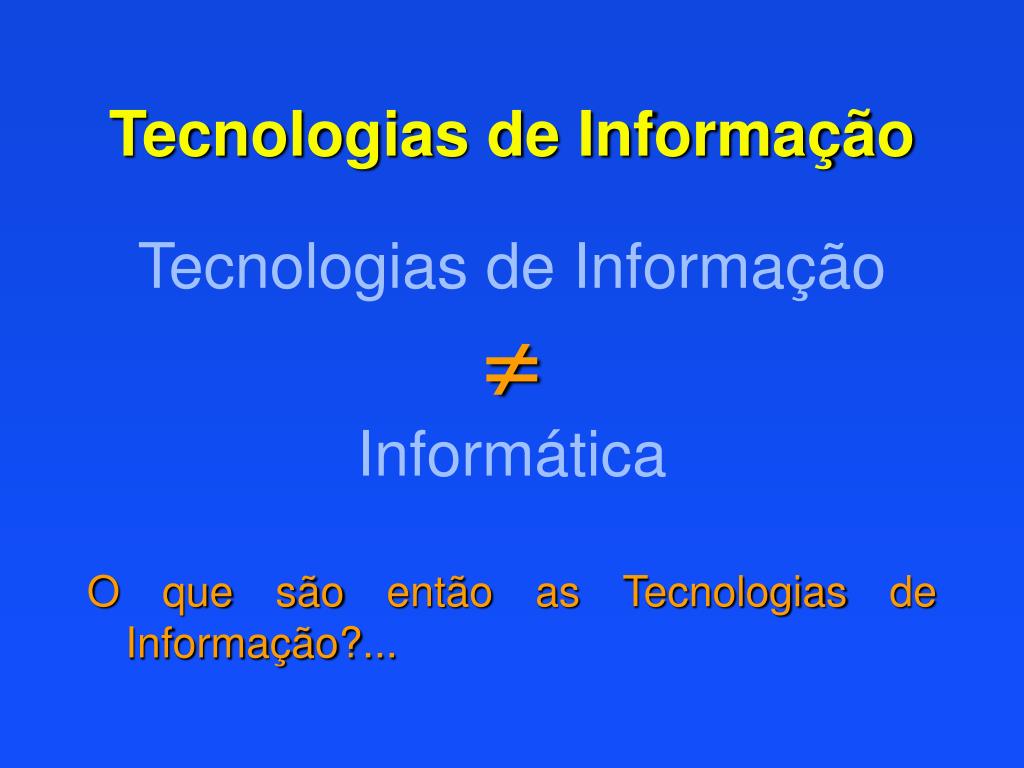 Tecnologias de Informação

Tecnologias de Informação

$\neq$

Informática

O que são então as Tecnologias de Informação?...